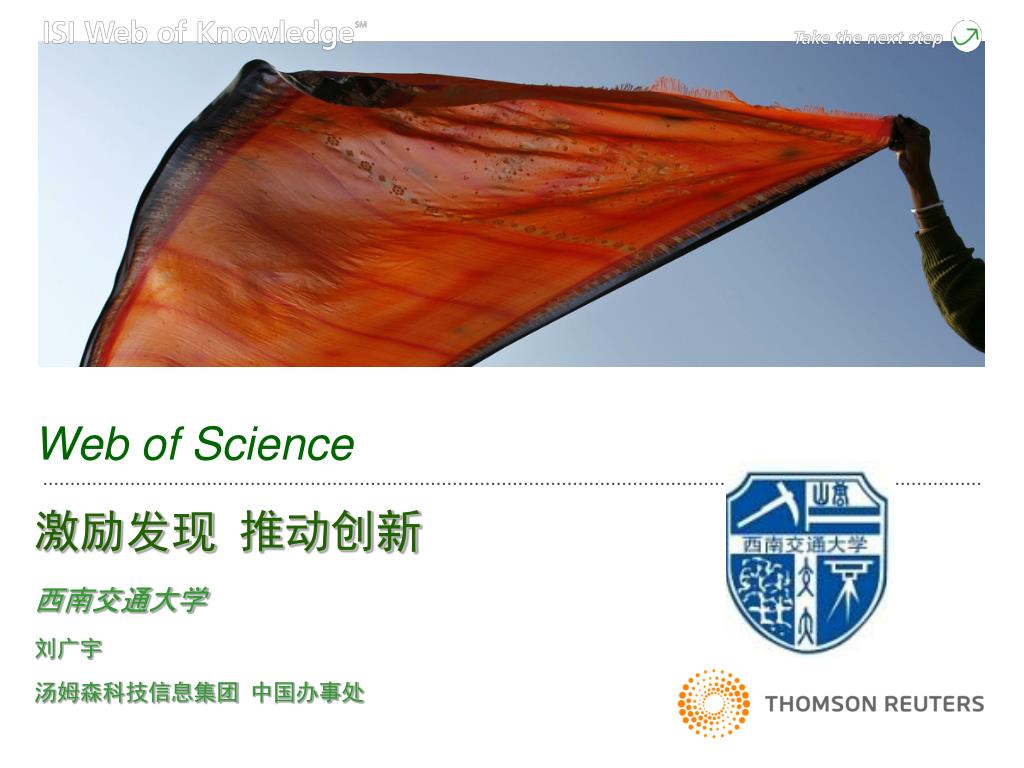 ISI Web of Knowledge℠

Take the next step

Web of Science

激励发现 推动创新

西南交通大学

刘广宇

汤姆森科技信息集团 中国办事处

西南交通大学

THOMSON REUTERS